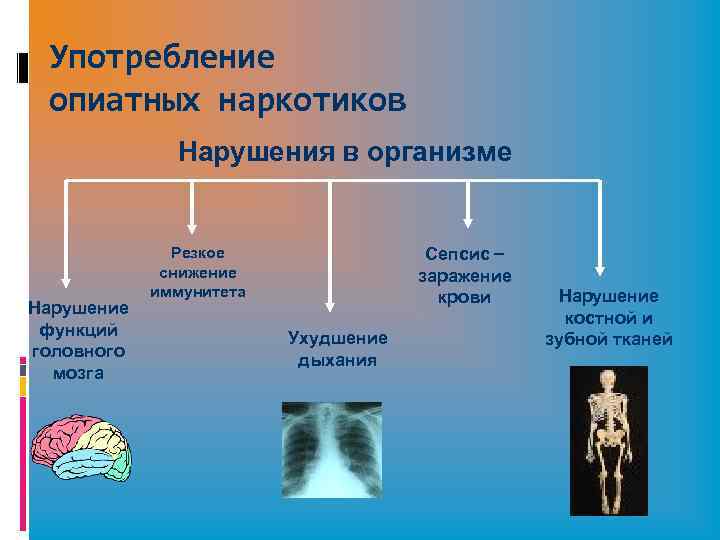 Употребление опиатных наркотиков

Нарушения в организме

Нарушение функций головного мозга

Резкое снижение иммунитета

Ухудшение дыхания

Сепсис – заражение крови

Нарушение костной и зубной тканей